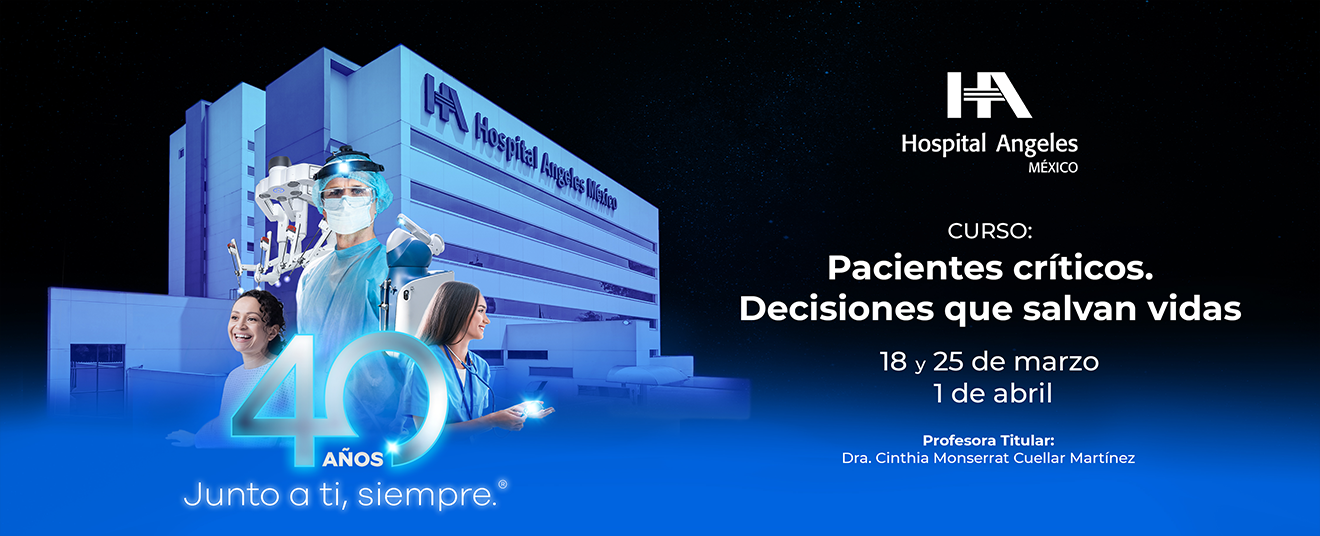 HA Hospital Angeles México

40 AÑOS
Junto a ti, siempre.®

HA
Hospital Angeles
MÉXICO

CURSO:
Pacientes críticos.
Decisiones que salvan vidas

18 y 25 de marzo
1 de abril

Profesora Titular:
Dra. Cinthia Monserrat Cuellar Martínez